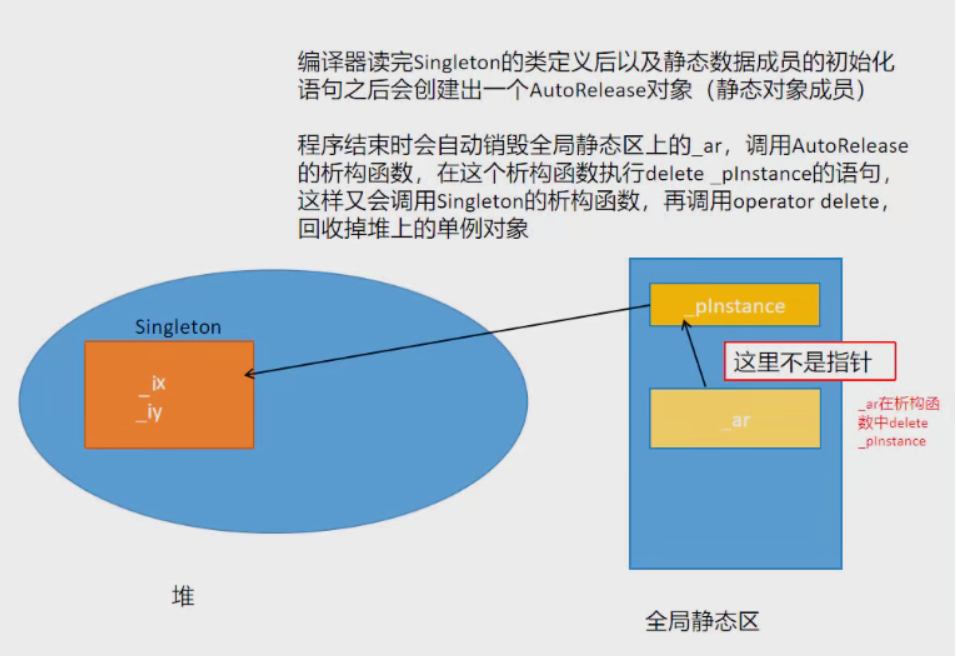 编译器读完Singleton的类定义后以及静态数据成员的初始化语句之后会创建出一个AutoRelease对象（静态对象成员）

程序结束时会自动销毁全局静态区上的_ar，调用AutoRelease的析构函数，在这个析构函数执行delete _pInstance的语句，这样又会调用Singleton的析构函数，再调用operator delete，回收掉堆上的单例对象

Singleton

_ix
_iy

_pInstance

这里不是指针

_ar

_ar在析构函数中delete _pInstance

堆

全局静态区